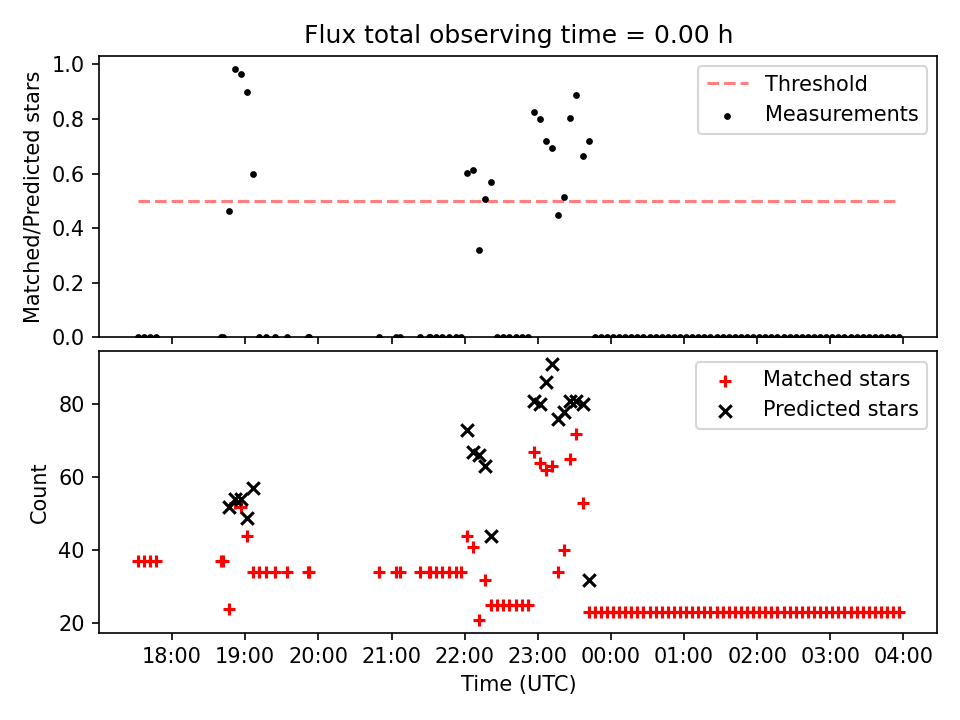 Flux total observing time = 0.00 h

Matched/Predicted stars

1.0
0.8
0.6
0.4
0.2
0.0

Threshold
Measurements

Count

80
60
40
20

Matched stars
Predicted stars

18:00 19:00 20:00 21:00 22:00 23:00 00:00 01:00 02:00 03:00 04:00

Time (UTC)